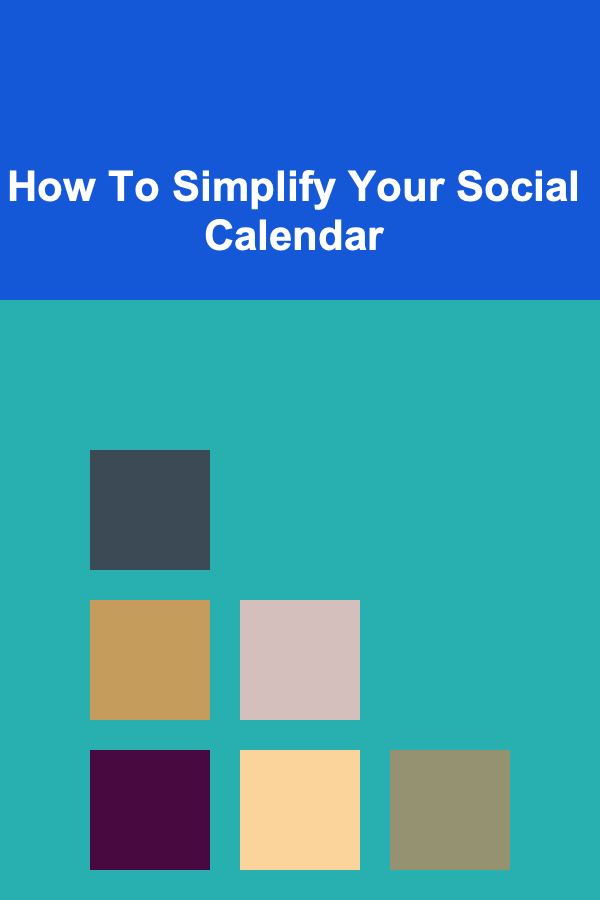 How To Simplify Your Social Calendar